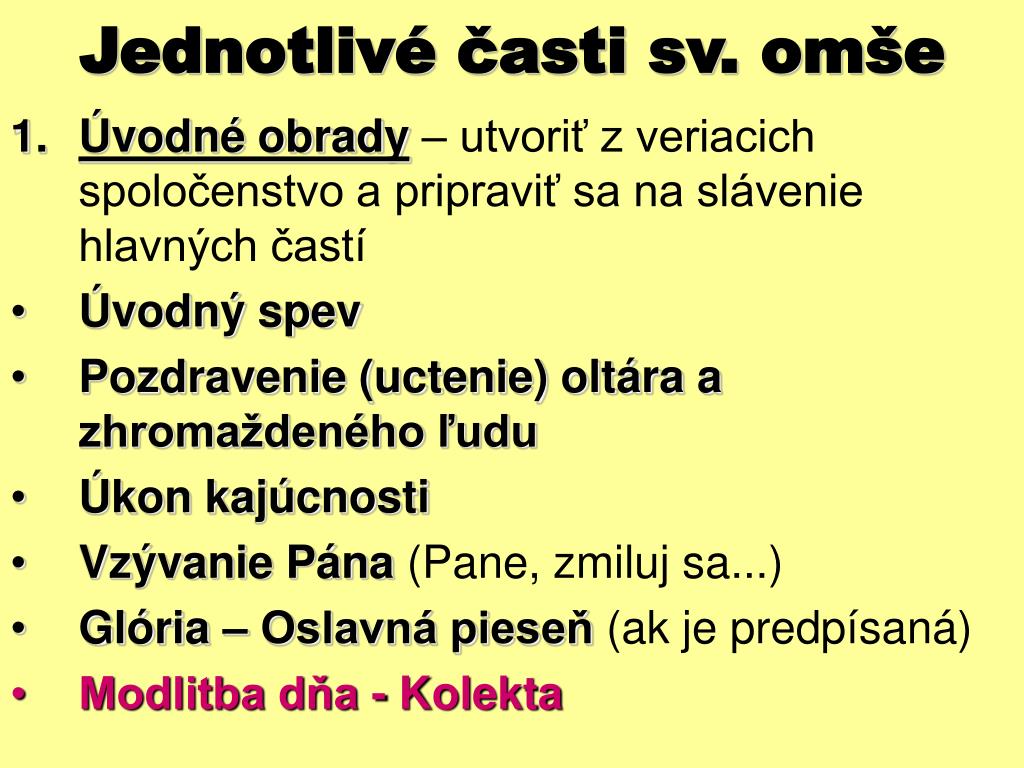 Jednotlivé časti sv. omše

1. Úvodné obrady – utvoriť z veriacich spoločenstvo a pripraviť sa na slávenie hlavných častí

• Úvodný spev
• Pozdravenie (uctenie) oltára a zhromaždeného ľudu
• Úkon kajúcnosti
• Vzývanie Pána (Pane, zmiluj sa...)
• Glória – Oslavná pieseň (ak je predpísaná)
• Modlitba dňa - Kolekta